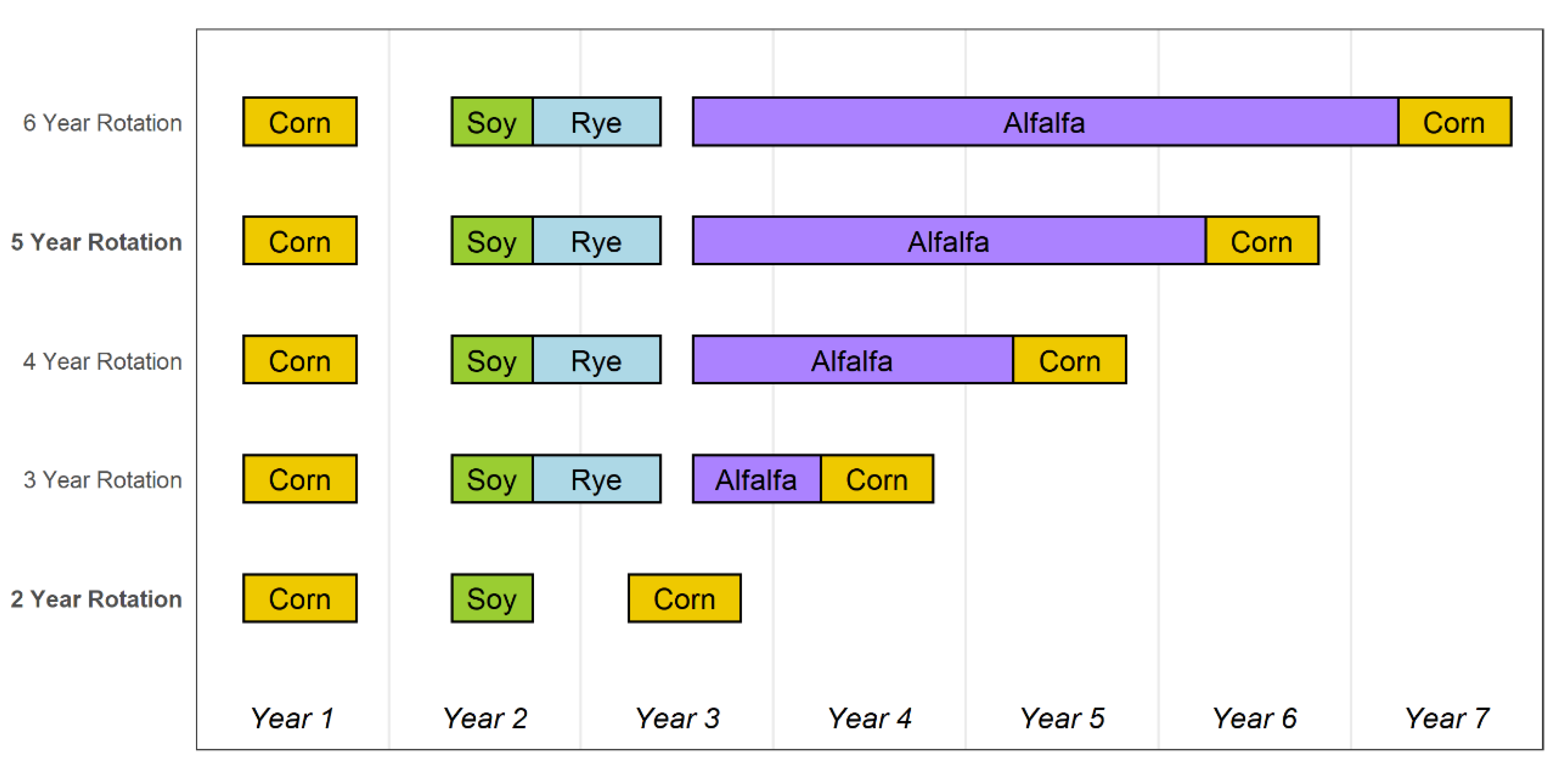 6 Year Rotation Corn Soy Rye Alfalfa Corn

5 Year Rotation Corn Soy Rye Alfalfa Corn

4 Year Rotation Corn Soy Rye Alfalfa Corn

3 Year Rotation Corn Soy Rye Alfalfa Corn

2 Year Rotation Corn Soy Corn

Year 1 Year 2 Year 3 Year 4 Year 5 Year 6 Year 7